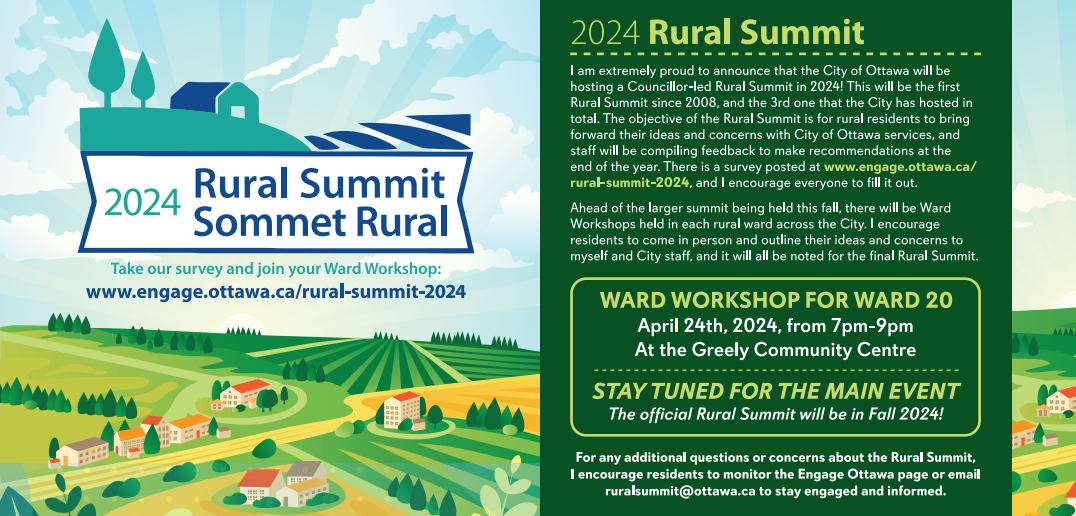 2024 Rural Summit
Sommet Rural

Take our survey and join your Ward Workshop:
www.engage.ottawa.ca/rural-summit-2024

2024 Rural Summit

I am extremely proud to announce that the City of Ottawa will be hosting a Councillor-led Rural Summit in 2024! This will be the first Rural Summit since 2008, and the 3rd one that the City has hosted in total. The objective of the Rural Summit is for rural residents to bring forward their ideas and concerns with City of Ottawa services, and staff will be compiling feedback to make recommendations at the end of the year. There is a survey posted at www.engage.ottawa.ca/rural-summit-2024, and I encourage everyone to fill it out.

Ahead of the larger summit being held this fall, there will be Ward Workshops held in each rural ward across the City. I encourage residents to come in person and outline their ideas and concerns to myself and City staff, and it will all be noted for the final Rural Summit.

WARD WORKSHOP FOR WARD 20
April 24th, 2024, from 7pm-9pm
At the Greely Community Centre

STAY TUNED FOR THE MAIN EVENT
The official Rural Summit will be in Fall 2024!

For any additional questions or concerns about the Rural Summit, I encourage residents to monitor the Engage Ottawa page or email ruralsummit@ottawa.ca to stay engaged and informed.